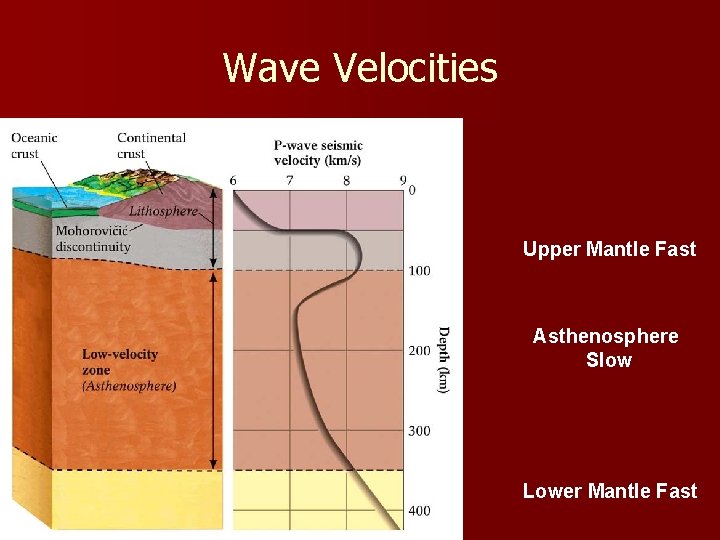 Wave Velocities

Oceanic crust

Continental crust

Lithosphere

Mohorovičić discontinuity

Low-velocity zone
(Asthenosphere)

P-wave seismic velocity (km/s)

6 7 8 9

0
100
200
300
400

Depth (km)

Upper Mantle Fast

Asthenosphere Slow

Lower Mantle Fast